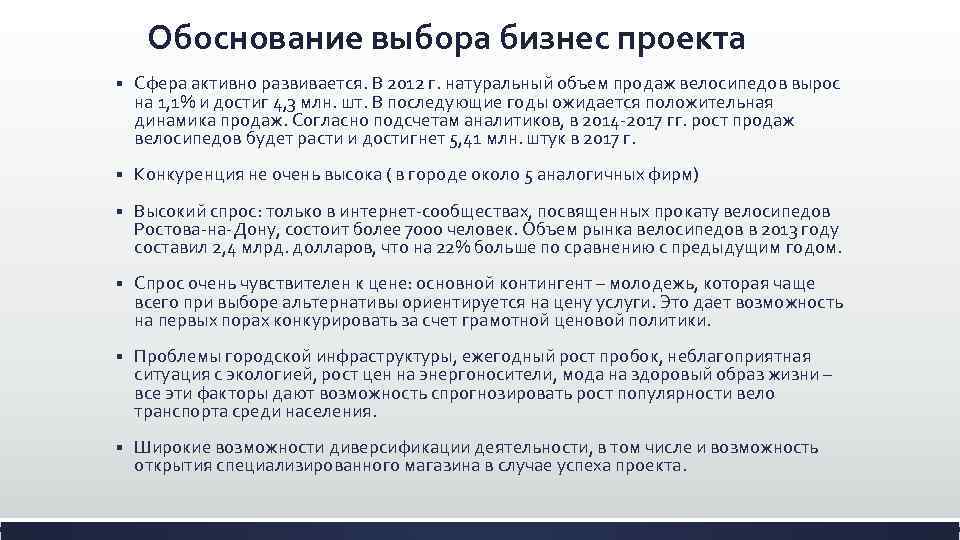 Обоснование выбора бизнес проекта

▪ Сфера активно развивается. В 2012 г. натуральный объем продаж велосипедов вырос на 1,1% и достиг 4,3 млн. шт. В последующие годы ожидается положительная динамика продаж. Согласно подсчетам аналитиков, в 2014-2017 гг. рост продаж велосипедов будет расти и достигнет 5,41 млн. штук в 2017 г.

▪ Конкуренция не очень высока ( в городе около 5 аналогичных фирм)

▪ Высокий спрос: только в интернет-сообществах, посвященных прокату велосипедов Ростова-на-Дону, состоит более 7000 человек. Объем рынка велосипедов в 2013 году составил 2,4 млрд. долларов, что на 22% больше по сравнению с предыдущим годом.

▪ Спрос очень чувствителен к цене: основной контингент – молодежь, которая чаще всего при выборе альтернативы ориентируется на цену услуги. Это дает возможность на первых порах конкурировать за счет грамотной ценовой политики.

▪ Проблемы городской инфраструктуры, ежегодный рост пробок, неблагоприятная ситуация с экологией, рост цен на энергоносители, мода на здоровый образ жизни – все эти факторы дают возможность спрогнозировать рост популярности вело транспорта среди населения.

▪ Широкие возможности диверсификации деятельности, в том числе и возможность открытия специализированного магазина в случае успеха проекта.